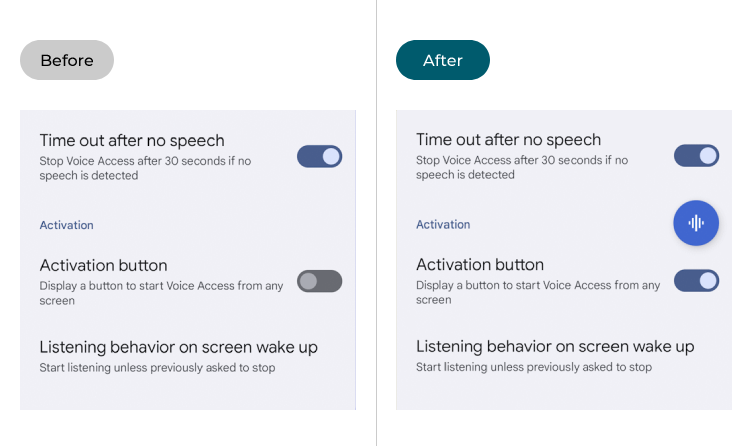 Before

Time out after no speech
Stop Voice Access after 30 seconds if no speech is detected

Activation

Activation button
Display a button to start Voice Access from any screen

Listening behavior on screen wake up
Start listening unless previously asked to stop

After

Time out after no speech
Stop Voice Access after 30 seconds if no speech is detected

Activation

Activation button
Display a button to start Voice Access from any screen

Listening behavior on screen wake up
Start listening unless previously asked to stop